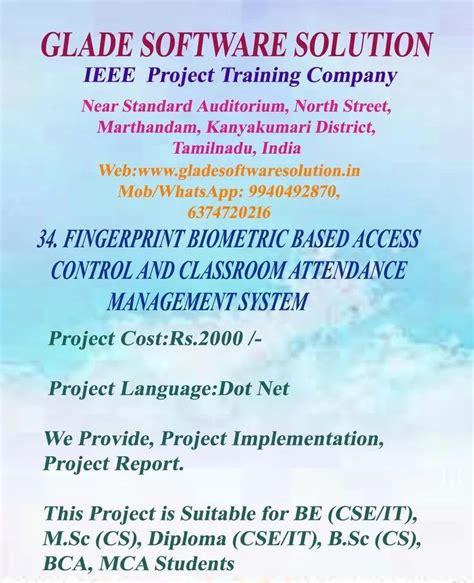 GLADE SOFTWARE SOLUTION
IEEE Project Training Company

Near Standard Auditorium, North Street, Marthandam, Kanyakumari District, Tamilnadu, India
Web:www.gladesoftwaresolution.in
Mob/WhatsApp: 9940492870, 6374720216

34. FINGERPRINT BIOMETRIC BASED ACCESS CONTROL AND CLASSROOM ATTENDANCE MANAGEMENT SYSTEM

Project Cost:Rs.2000 /-

Project Language:Dot Net

We Provide, Project Implementation, Project Report.

This Project is Suitable for BE (CSE/IT), M.Sc (CS), Diploma (CSE/IT), B.Sc (CS), BCA, MCA Students